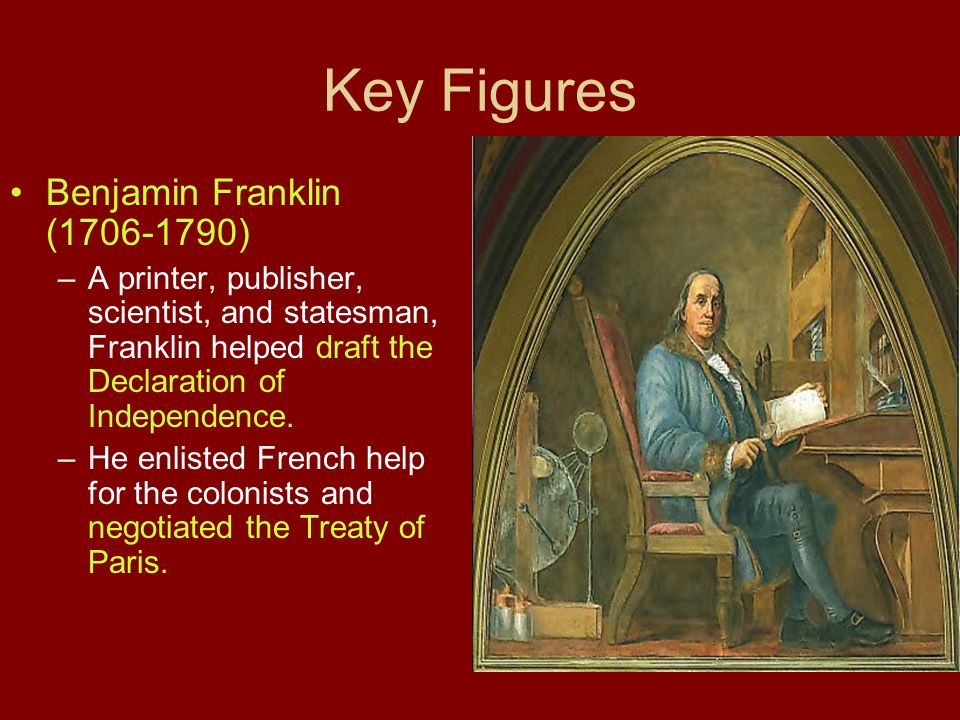 Key Figures

• Benjamin Franklin (1706-1790)
– A printer, publisher, scientist, and statesman, Franklin helped draft the Declaration of Independence.
– He enlisted French help for the colonists and negotiated the Treaty of Paris.